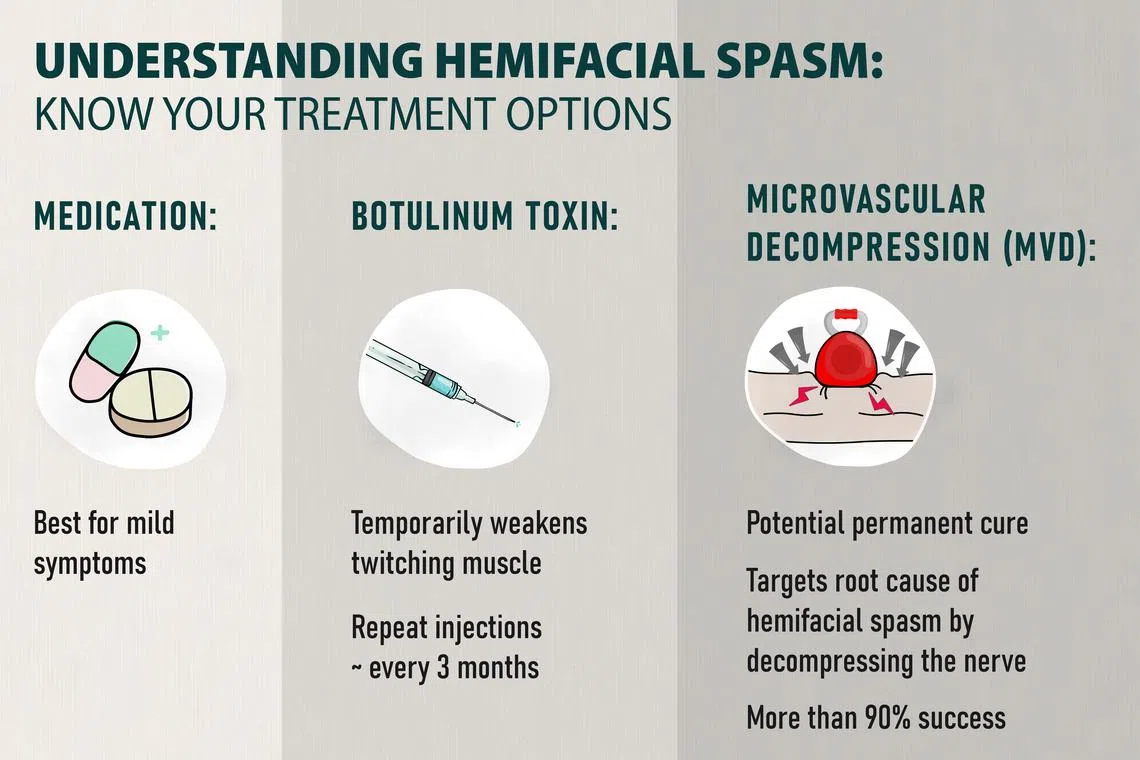 UNDERSTANDING HEMIFACIAL SPASM:
KNOW YOUR TREATMENT OPTIONS

MEDICATION:

Best for mild symptoms

BOTULINUM TOXIN:

Temporarily weakens twitching muscle

Repeat injections ~ every 3 months

MICROVASCULAR DECOMPRESSION (MVD):

Potential permanent cure

Targets root cause of hemifacial spasm by decompressing the nerve

More than 90% success